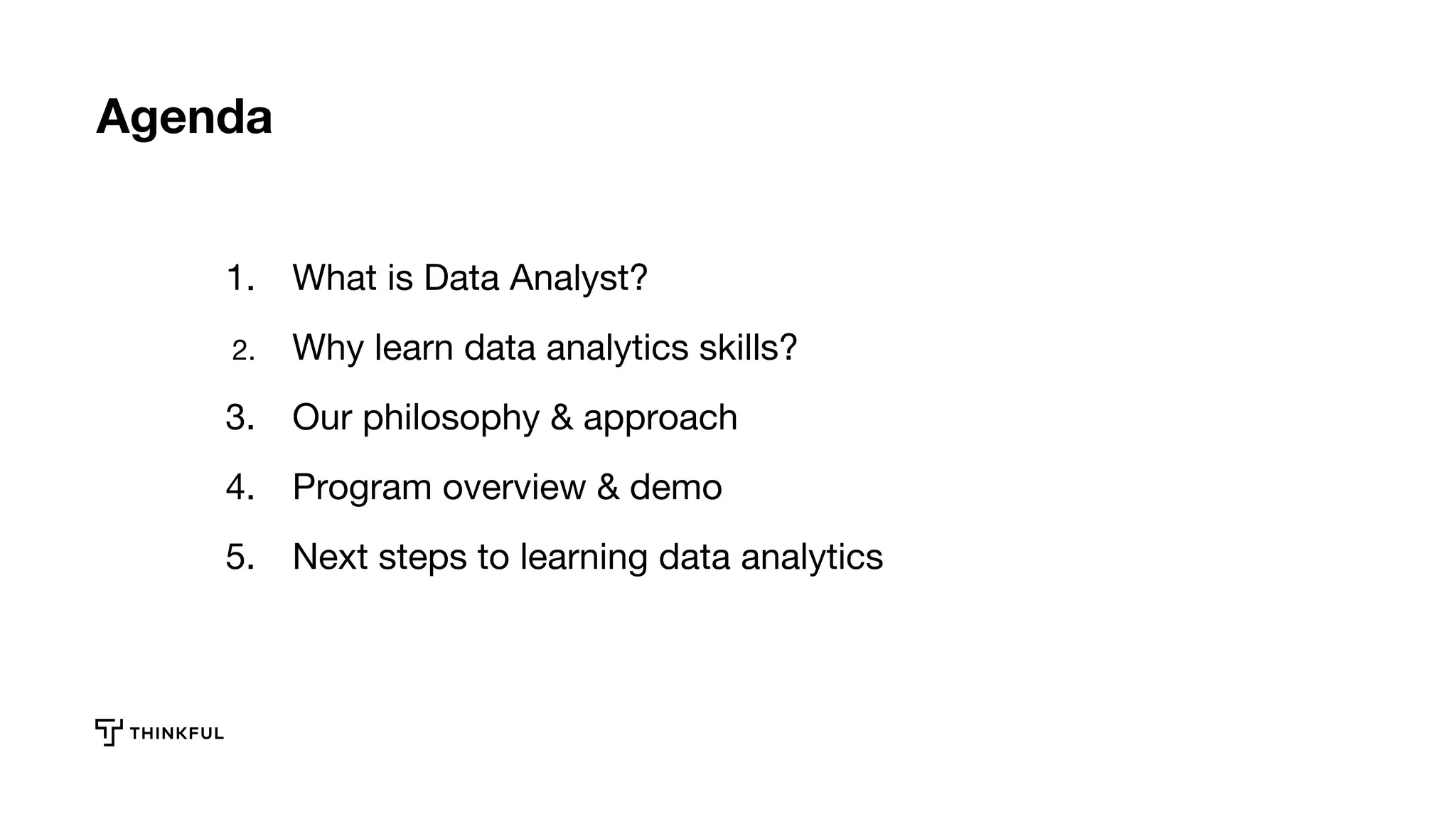 Agenda

1. What is Data Analyst?
2. Why learn data analytics skills?
3. Our philosophy & approach
4. Program overview & demo
5. Next steps to learning data analytics

THINKFUL